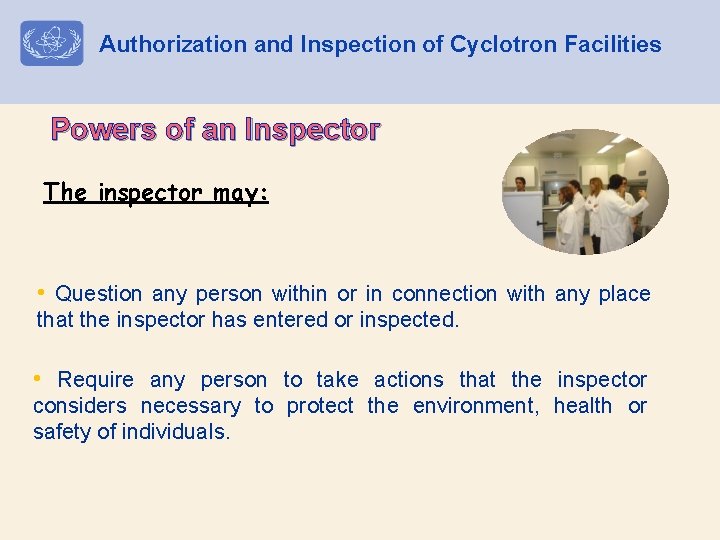 Authorization and Inspection of Cyclotron Facilities

Powers of an Inspector

The inspector may:

• Question any person within or in connection with any place that the inspector has entered or inspected.

• Require any person to take actions that the inspector considers necessary to protect the environment, health or safety of individuals.